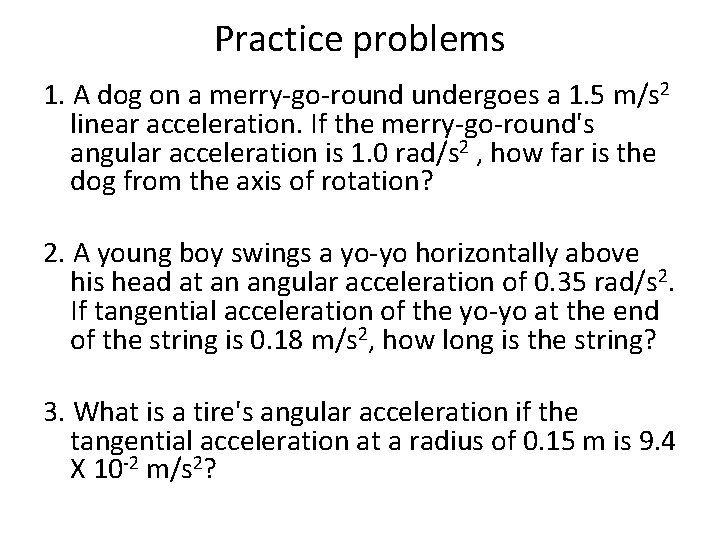 Practice problems

1. A dog on a merry-go-round undergoes a 1.5 $m/s^2$ linear acceleration. If the merry-go-round's angular acceleration is 1.0 $rad/s^2$ , how far is the dog from the axis of rotation?

2. A young boy swings a yo-yo horizontally above his head at an angular acceleration of 0.35 $rad/s^2$. If tangential acceleration of the yo-yo at the end of the string is 0.18 $m/s^2$, how long is the string?

3. What is a tire's angular acceleration if the tangential acceleration at a radius of 0.15 m is 9.4 X $10^{-2}$ $m/s^2$?